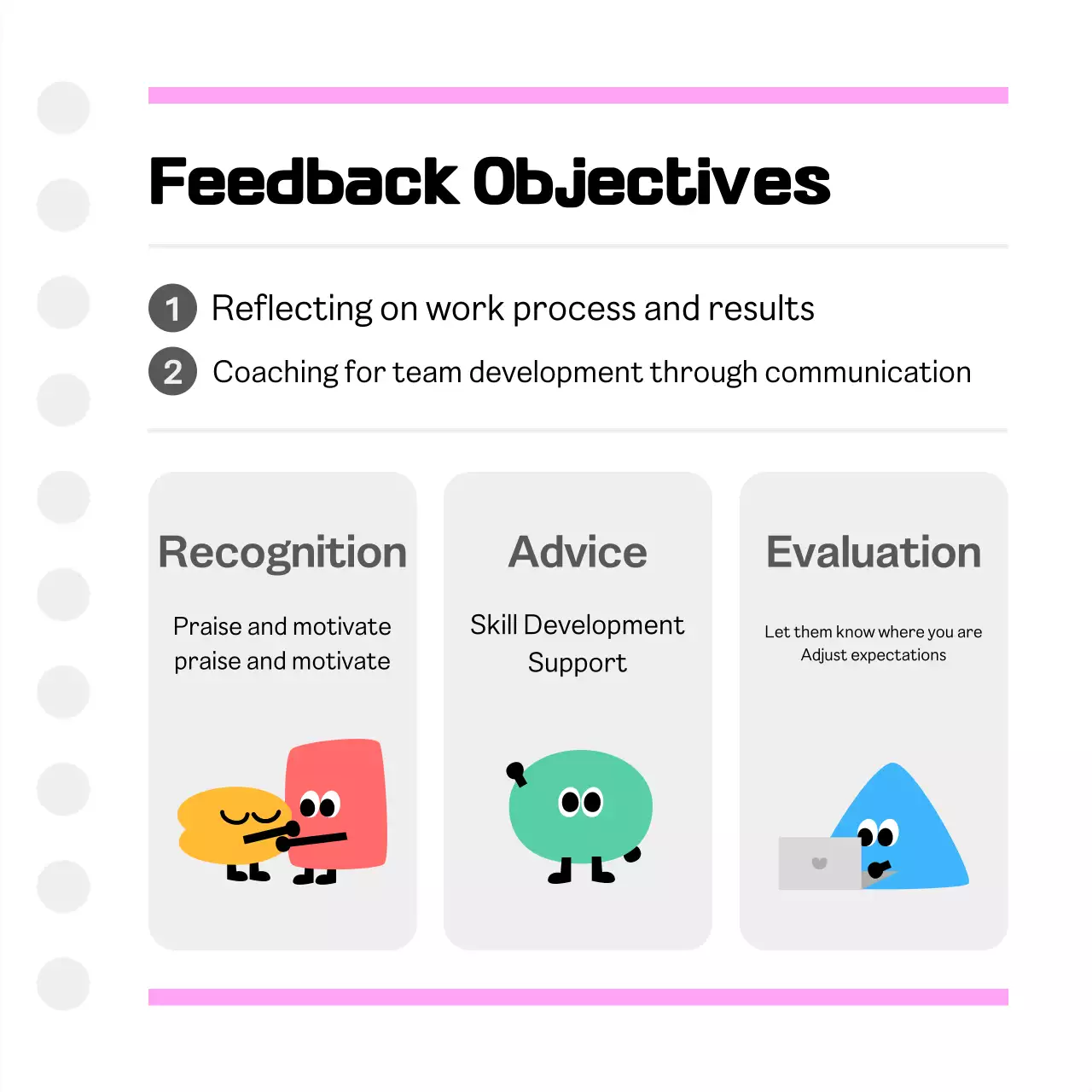 Feedback Objectives

1 Reflecting on work process and results

2 Coaching for team development through communication

Recognition

Praise and motivate praise and motivate

Advice

Skill Development Support

Evaluation

Let them know where you are Adjust expectations